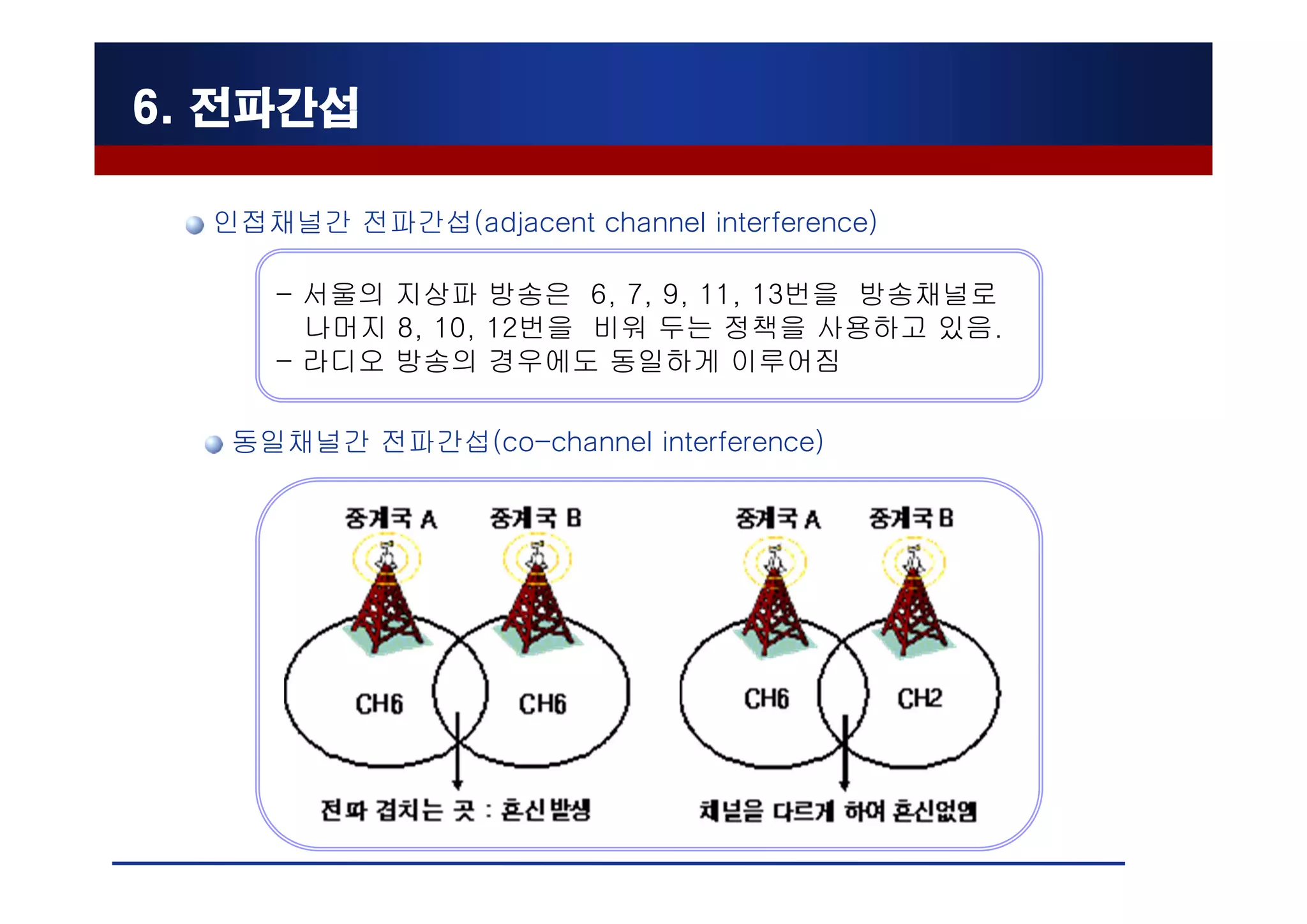 6. 전파간섭

인접채널간 전파간섭(adjacent channel interference)

– 서울의 지상파 방송은 6, 7, 9, 11, 13번을 방송채널로 나머지 8, 10, 12번을 비워 두는 정책을 사용하고 있음.
– 라디오 방송의 경우에도 동일하게 이루어짐

동일채널간 전파간섭(co-channel interference)

중계국 A
중계국 B
CH6
CH6
전파 겹치는 곳 : 혼신발생

중계국 A
중계국 B
CH6
CH2
채널을 다르게 하여 혼신없앰